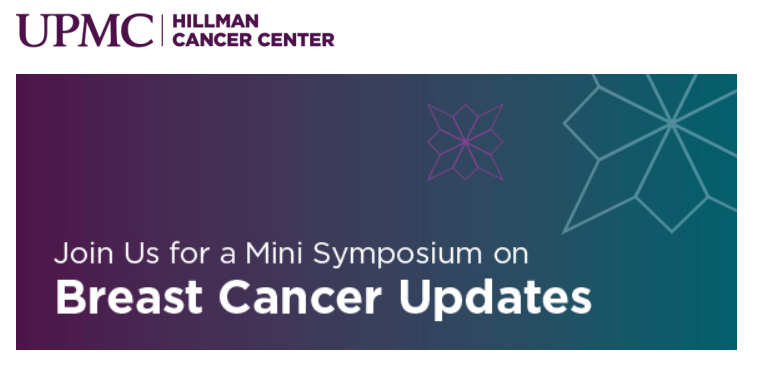 UPMC | HILLMAN CANCER CENTER

Join Us for a Mini Symposium on
Breast Cancer Updates